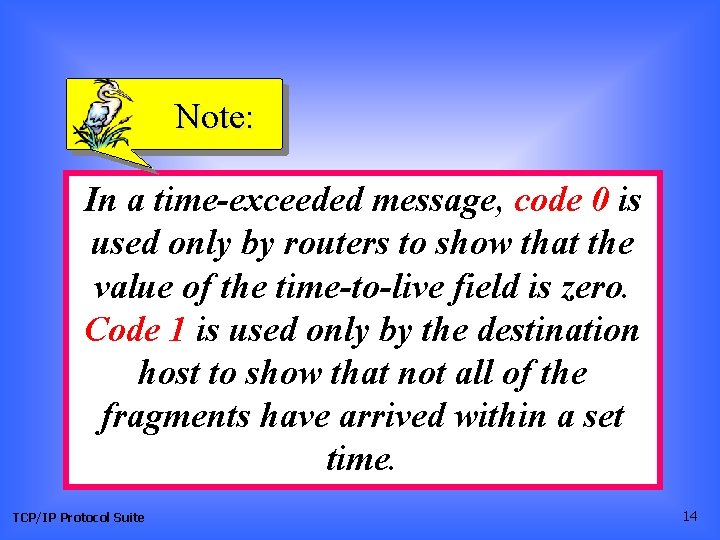 Note:

In a time-exceeded message, code 0 is used only by routers to show that the value of the time-to-live field is zero. Code 1 is used only by the destination host to show that not all of the fragments have arrived within a set time.

TCP/IP Protocol Suite

14